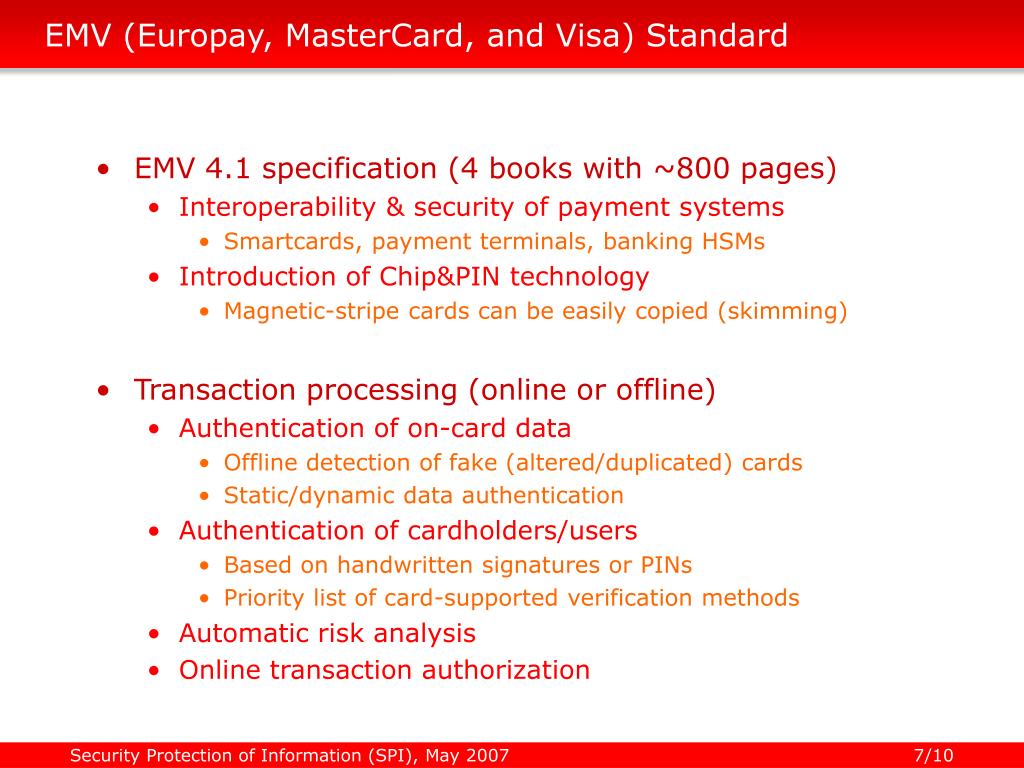 EMV (Europay, MasterCard, and Visa) Standard

• EMV 4.1 specification (4 books with ~800 pages)
  • Interoperability & security of payment systems
    • Smartcards, payment terminals, banking HSMs
  • Introduction of Chip&PIN technology
    • Magnetic-stripe cards can be easily copied (skimming)

• Transaction processing (online or offline)
  • Authentication of on-card data
    • Offline detection of fake (altered/duplicated) cards
    • Static/dynamic data authentication
  • Authentication of cardholders/users
    • Based on handwritten signatures or PINs
    • Priority list of card-supported verification methods
  • Automatic risk analysis
  • Online transaction authorization

Security Protection of Information (SPI), May 2007 7/10